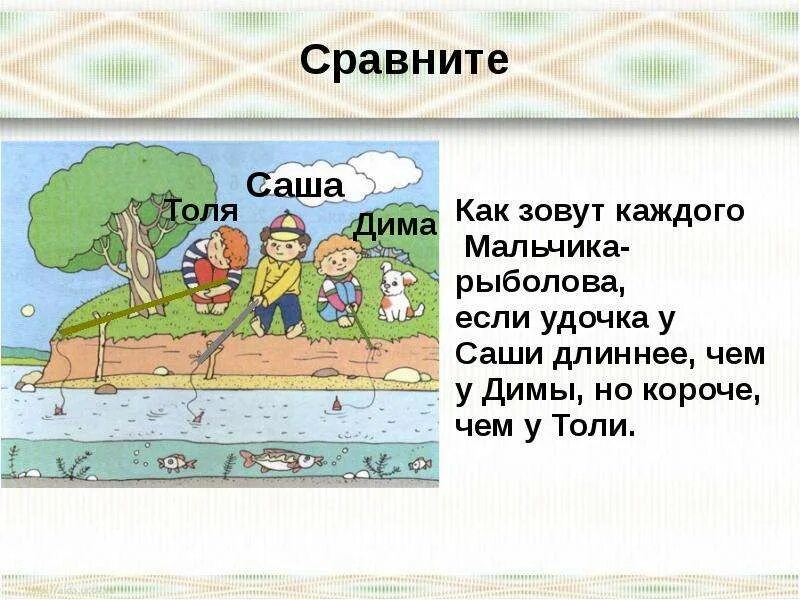 Сравните

Толя
Саша
Дима

Как зовут каждого Мальчика-рыболова, если удочка у Саши длиннее, чем у Димы, но короче, чем у Толи.